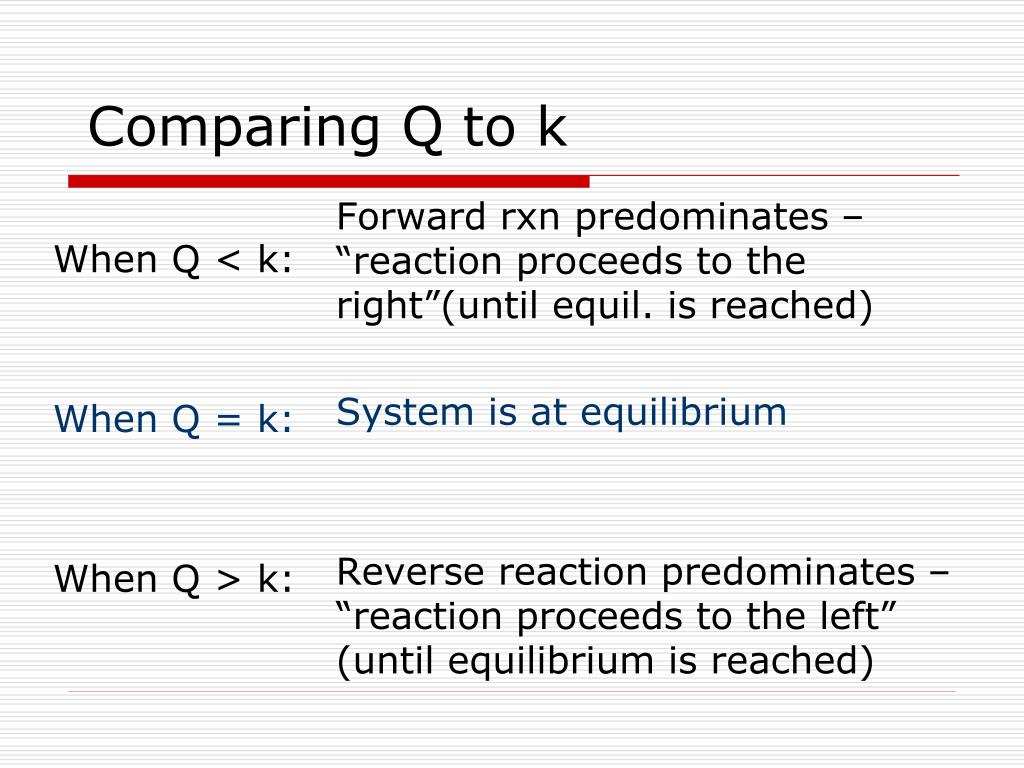 Comparing Q to k

When Q < k:

Forward rxn predominates – “reaction proceeds to the right”(until equil. is reached)

When Q = k:

System is at equilibrium

When Q > k:

Reverse reaction predominates – “reaction proceeds to the left” (until equilibrium is reached)